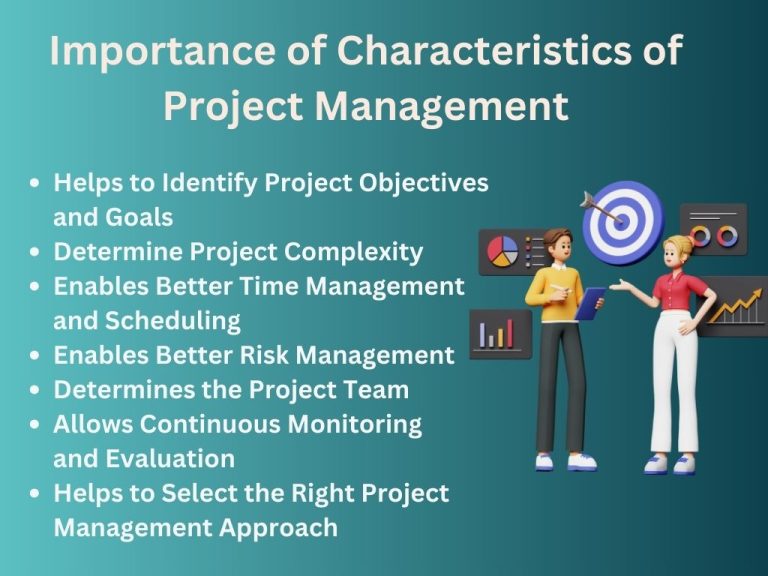 Importance of Characteristics of Project Management

- Helps to Identify Project Objectives and Goals
- Determine Project Complexity
- Enables Better Time Management and Scheduling
- Enables Better Risk Management
- Determines the Project Team
- Allows Continuous Monitoring and Evaluation
- Helps to Select the Right Project Management Approach